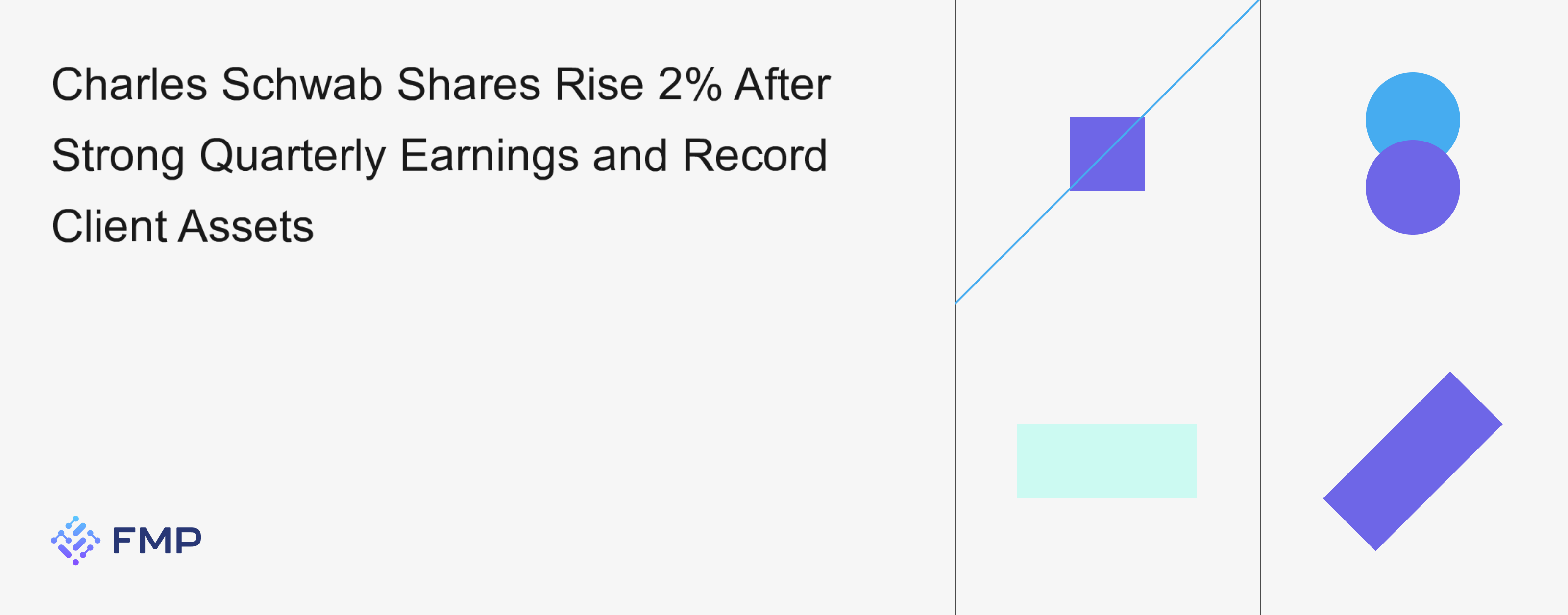 Charles Schwab Shares Rise 2% After Strong Quarterly Earnings and Record Client Assets

FMP